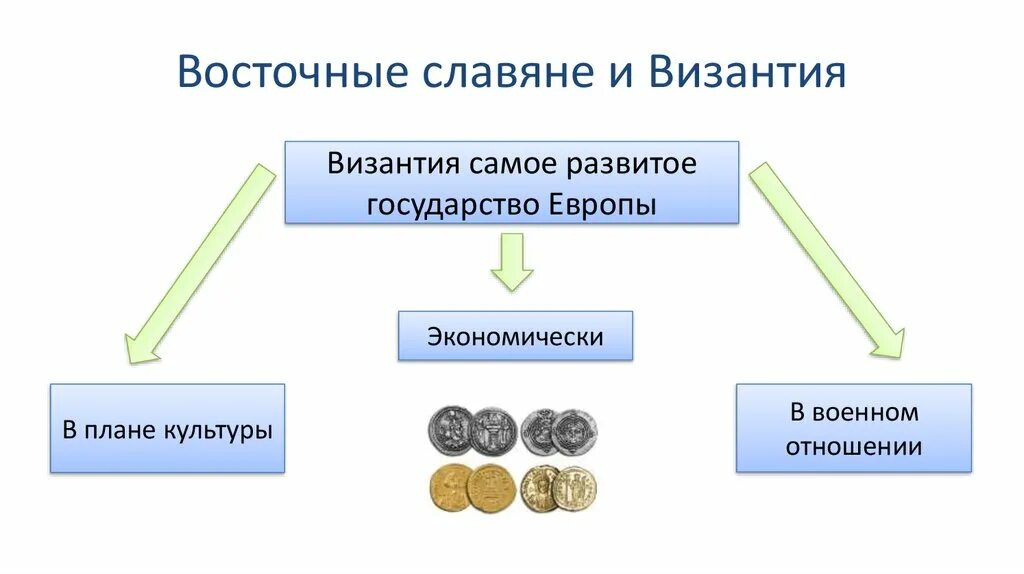 Восточные славяне и Византия

Византия самое развитое государство Европы

Экономически

В плане культуры

В военном отношении